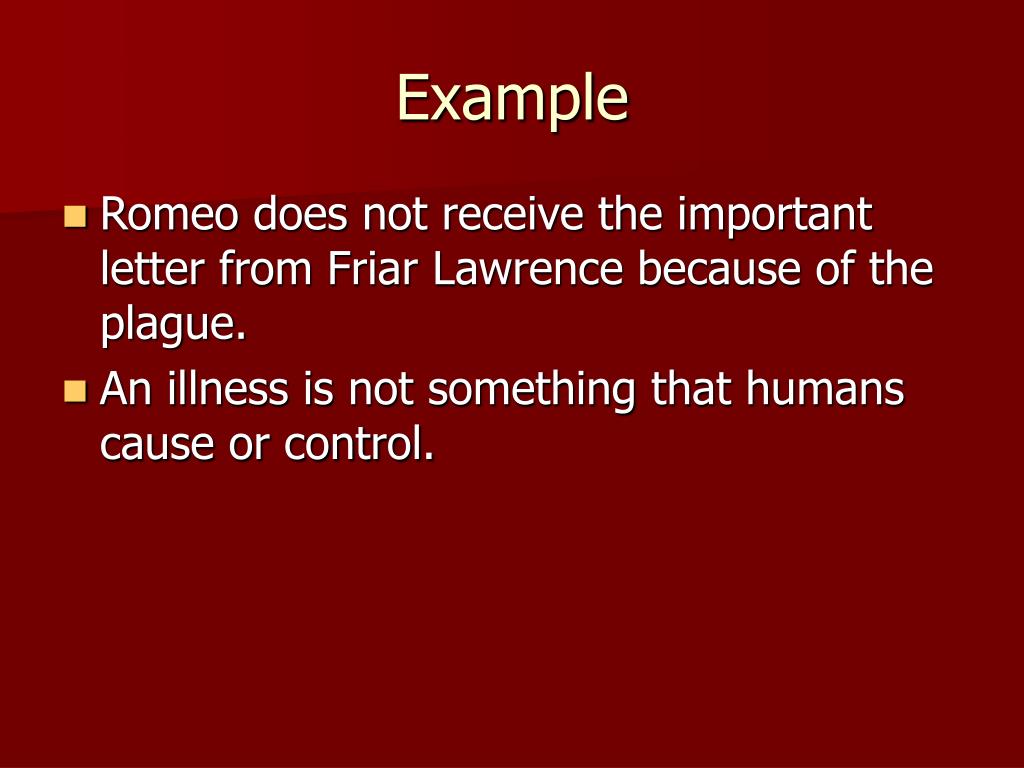 Example

Romeo does not receive the important letter from Friar Lawrence because of the plague.

An illness is not something that humans cause or control.